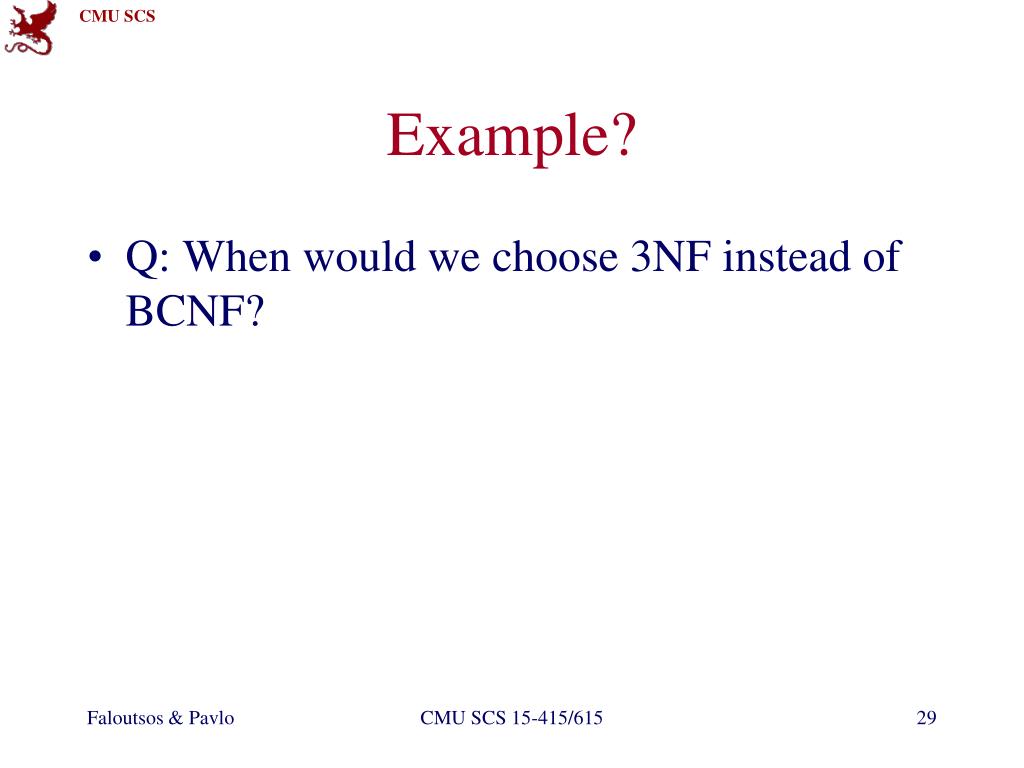 CMU SCS

Example?

• Q: When would we choose 3NF instead of BCNF?

Faloutsos & Pavlo

CMU SCS 15-415/615

29